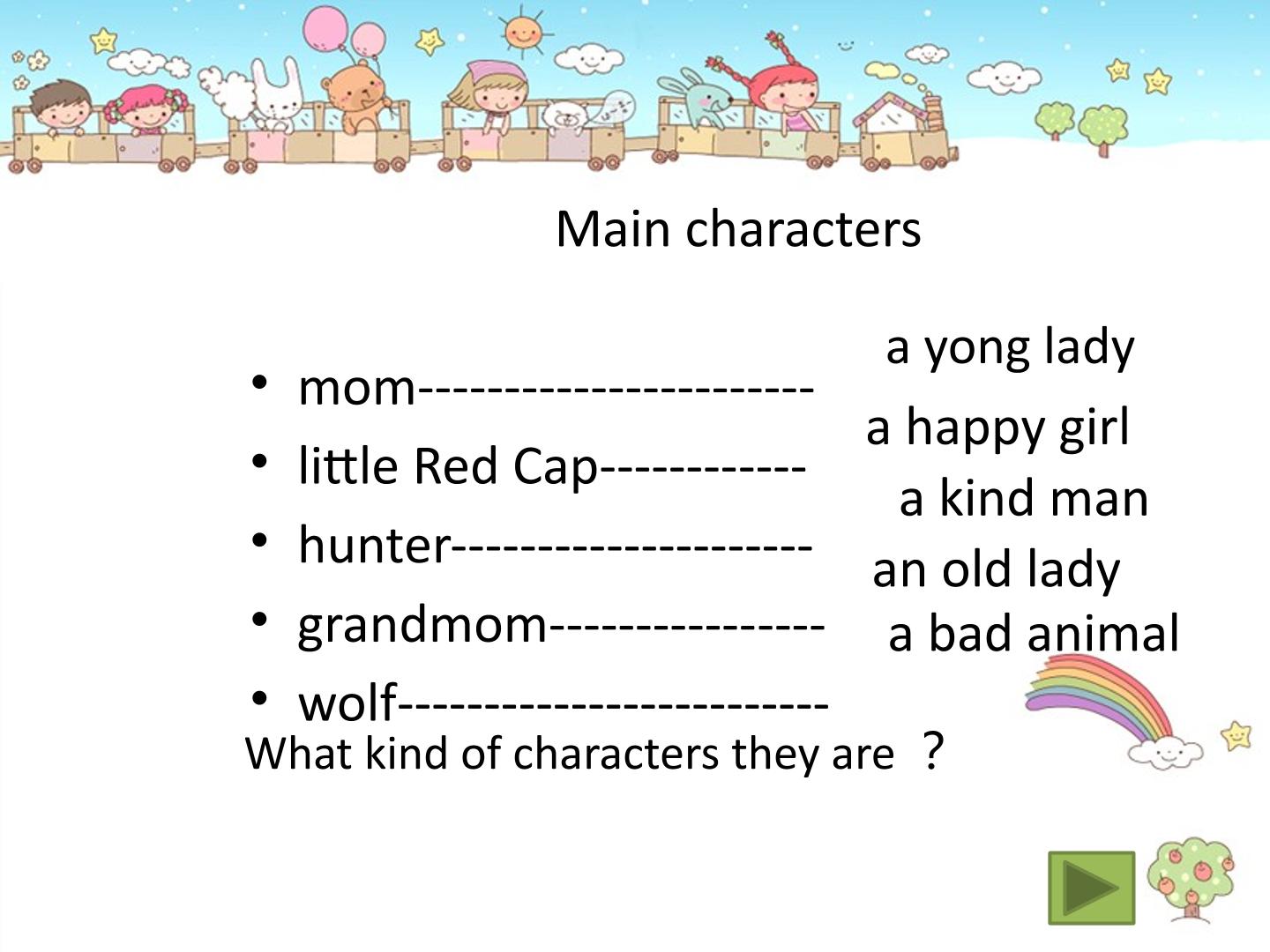 Main characters

• mom----------------------
• little Red Cap------------
• hunter---------------------
• grandmom----------------
• wolf-------------------------

a yong lady
a happy girl
a kind man
an old lady
a bad animal

What kind of characters they are ？